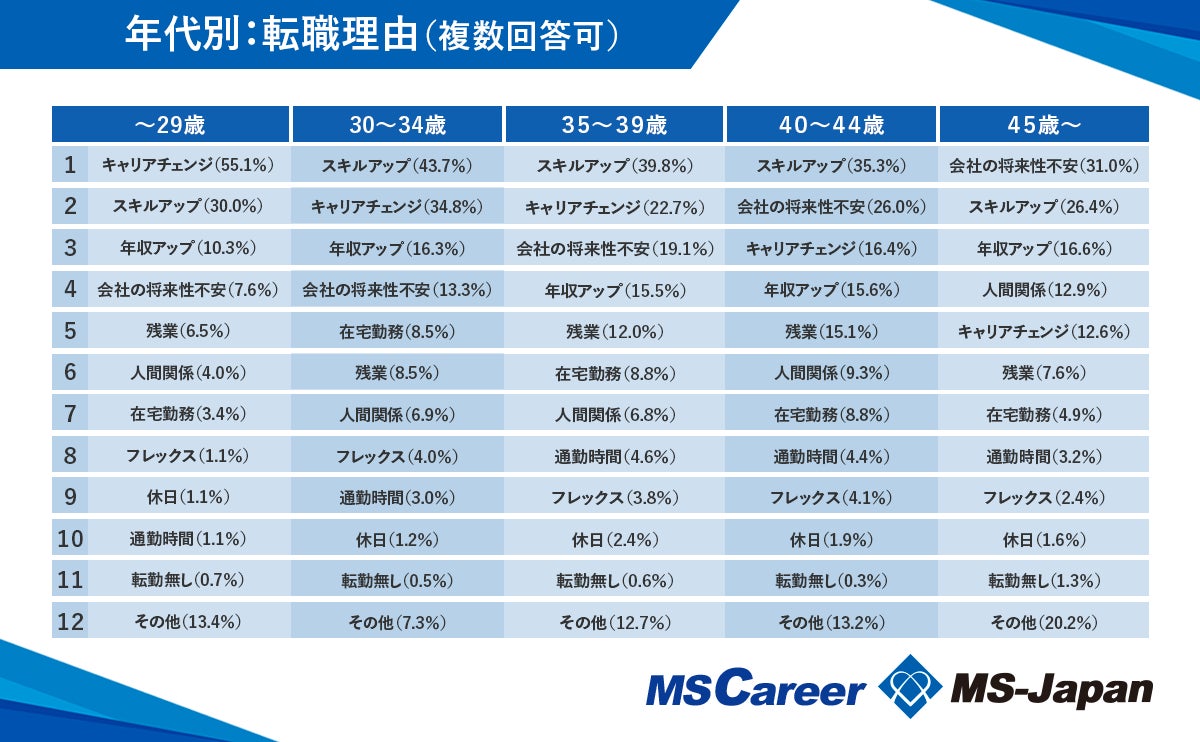 年代別：転職理由（複数回答可）

| | ～29歳 | 30～34歳 | 35～39歳 | 40～44歳 | 45歳～ |
|---|---|---|---|---|---|
| 1 | キャリアチェンジ（55.1%） | スキルアップ（43.7%） | スキルアップ（39.8%） | スキルアップ（35.3%） | 会社の将来性不安（31.0%） |
| 2 | スキルアップ（30.0%） | キャリアチェンジ（34.8%） | キャリアチェンジ（22.7%） | 会社の将来性不安（26.0%） | スキルアップ（26.4%） |
| 3 | 年収アップ（10.3%） | 年収アップ（16.3%） | 会社の将来性不安（19.1%） | キャリアチェンジ（16.4%） | 年収アップ（16.6%） |
| 4 | 会社の将来性不安（7.6%） | 会社の将来性不安（13.3%） | 年収アップ（15.5%） | 年収アップ（15.6%） | 人間関係（12.9%） |
| 5 | 残業（6.5%） | 在宅勤務（8.5%） | 残業（12.0%） | 残業（15.1%） | キャリアチェンジ（12.6%） |
| 6 | 人間関係（4.0%） | 残業（8.5%） | 在宅勤務（8.8%） | 人間関係（9.3%） | 残業（7.6%） |
| 7 | 在宅勤務（3.4%） | 人間関係（6.9%） | 人間関係（6.8%） | 在宅勤務（8.8%） | 在宅勤務（4.9%） |
| 8 | フレックス（1.1%） | フレックス（4.0%） | 通勤時間（4.6%） | 通勤時間（4.4%） | 通勤時間（3.2%） |
| 9 | 休日（1.1%） | 通勤時間（3.0%） | フレックス（3.8%） | フレックス（4.1%） | フレックス（2.4%） |
| 10 | 通勤時間（1.1%） | 休日（1.2%） | 休日（2.4%） | 休日（1.9%） | 休日（1.6%） |
| 11 | 転勤無し（0.7%） | 転勤無し（0.5%） | 転勤無し（0.6%） | 転勤無し（0.3%） | 転勤無し（1.3%） |
| 12 | その他（13.4%） | その他（7.3%） | その他（12.7%） | その他（13.2%） | その他（20.2%） |

MS Career MS-Japan